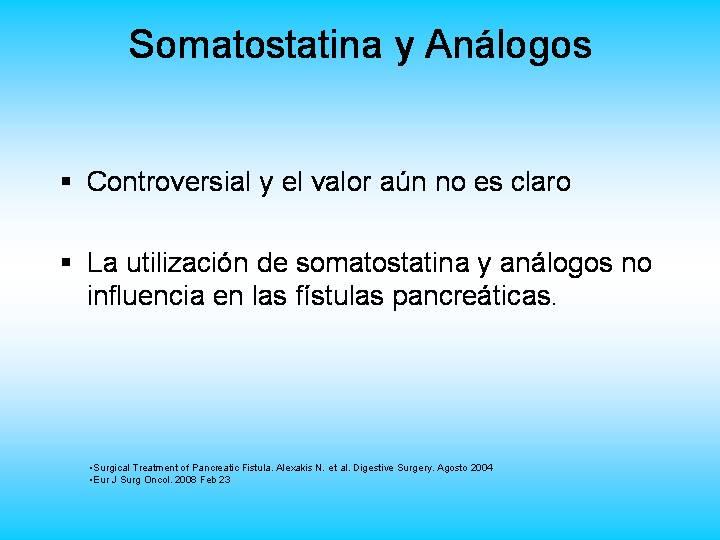 Somatostatina y Análogos

▪ Controversial y el valor aún no es claro

▪ La utilización de somatostatina y análogos no influencia en las fístulas pancreáticas.

•Surgical Treatment of Pancreatic Fistula. Alexakis N. et al. Digestive Surgery. Agosto 2004
•Eur J Surg Oncol. 2008 Feb 23